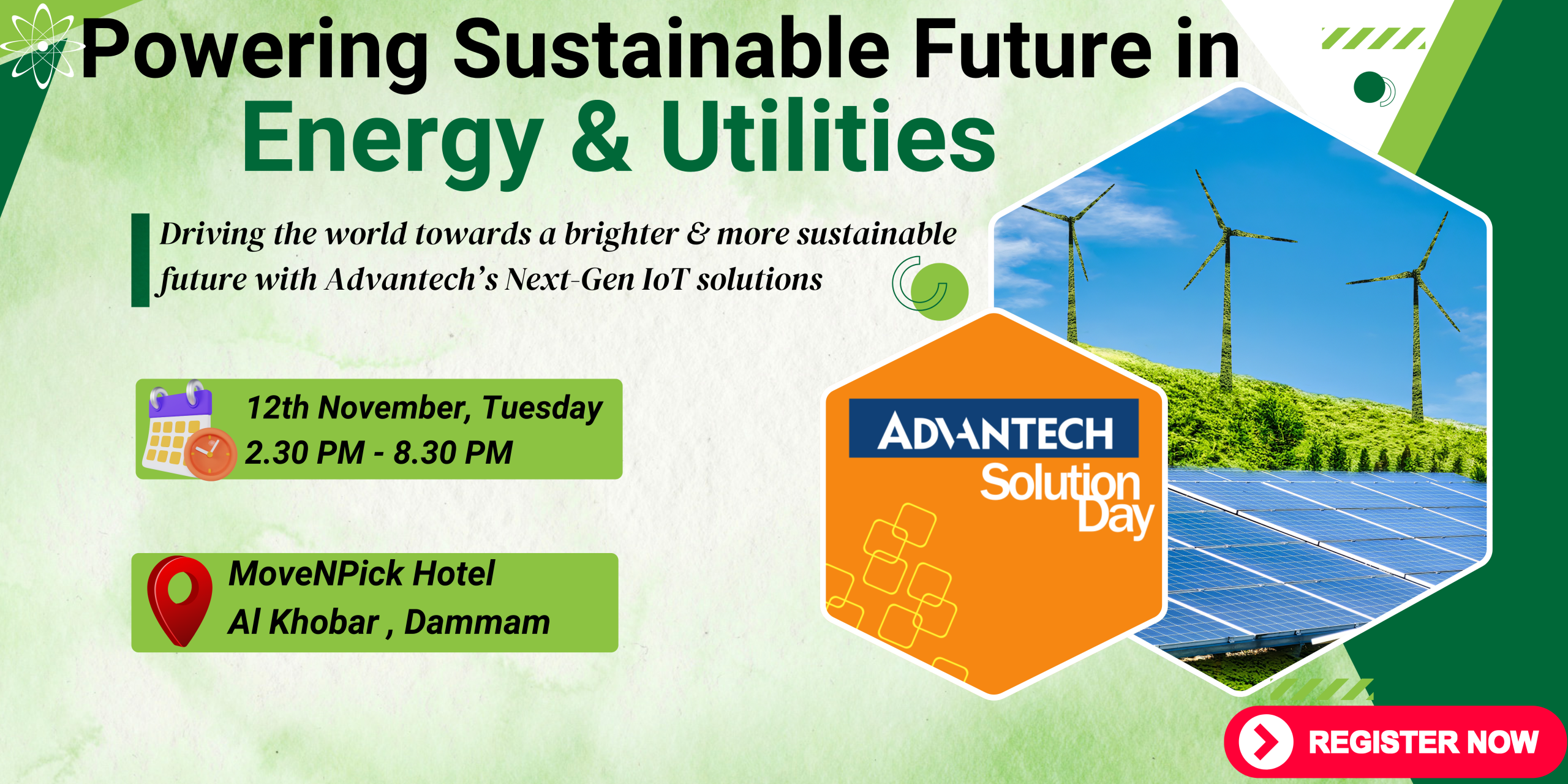 Powering Sustainable Future in Energy & Utilities

Driving the world towards a brighter & more sustainable future with Advantech's Next-Gen IoT solutions

12th November, Tuesday
2.30 PM - 8.30 PM

MoveNPick Hotel
Al Khobar , Dammam

ADVANTECH
Solution Day

REGISTER NOW